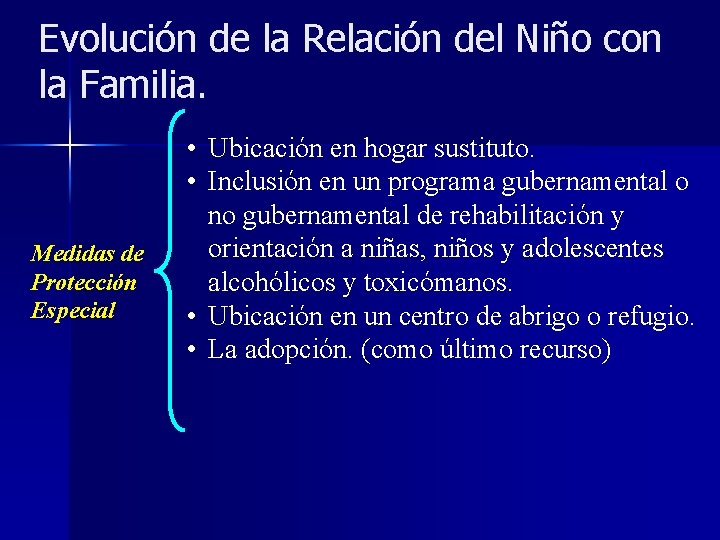 Evolución de la Relación del Niño con la Familia.

Medidas de Protección Especial

• Ubicación en hogar sustituto.
• Inclusión en un programa gubernamental o no gubernamental de rehabilitación y orientación a niñas, niños y adolescentes alcohólicos y toxicómanos.
• Ubicación en un centro de abrigo o refugio.
• La adopción. (como último recurso)